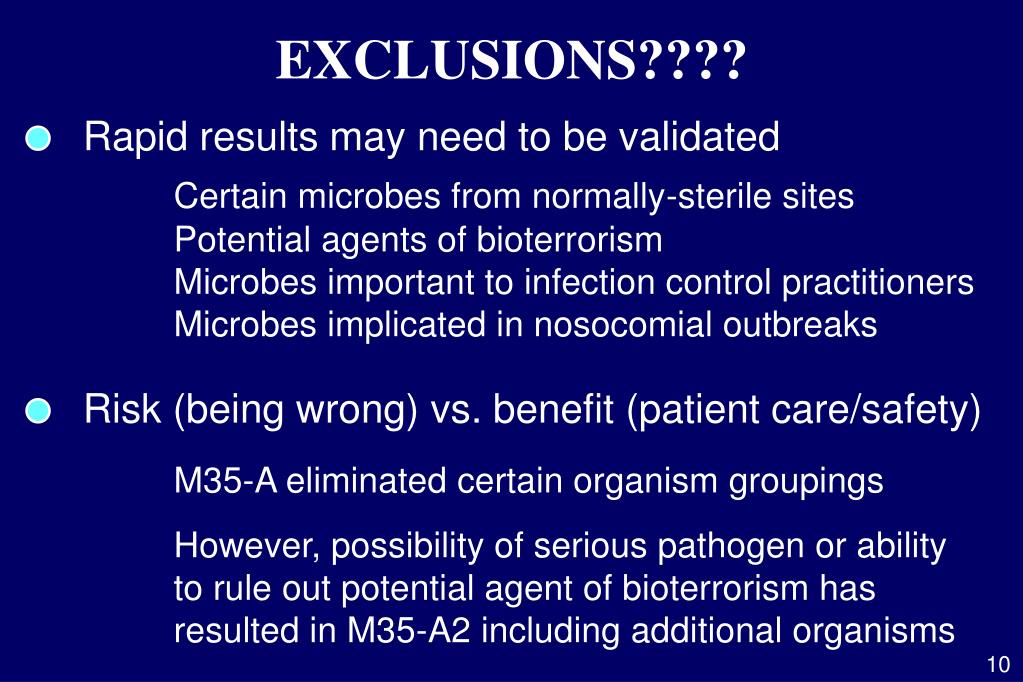 EXCLUSIONS????

Rapid results may need to be validated

Certain microbes from normally-sterile sites
Potential agents of bioterrorism
Microbes important to infection control practitioners
Microbes implicated in nosocomial outbreaks

Risk (being wrong) vs. benefit (patient care/safety)

M35-A eliminated certain organism groupings

However, possibility of serious pathogen or ability to rule out potential agent of bioterrorism has resulted in M35-A2 including additional organisms

10